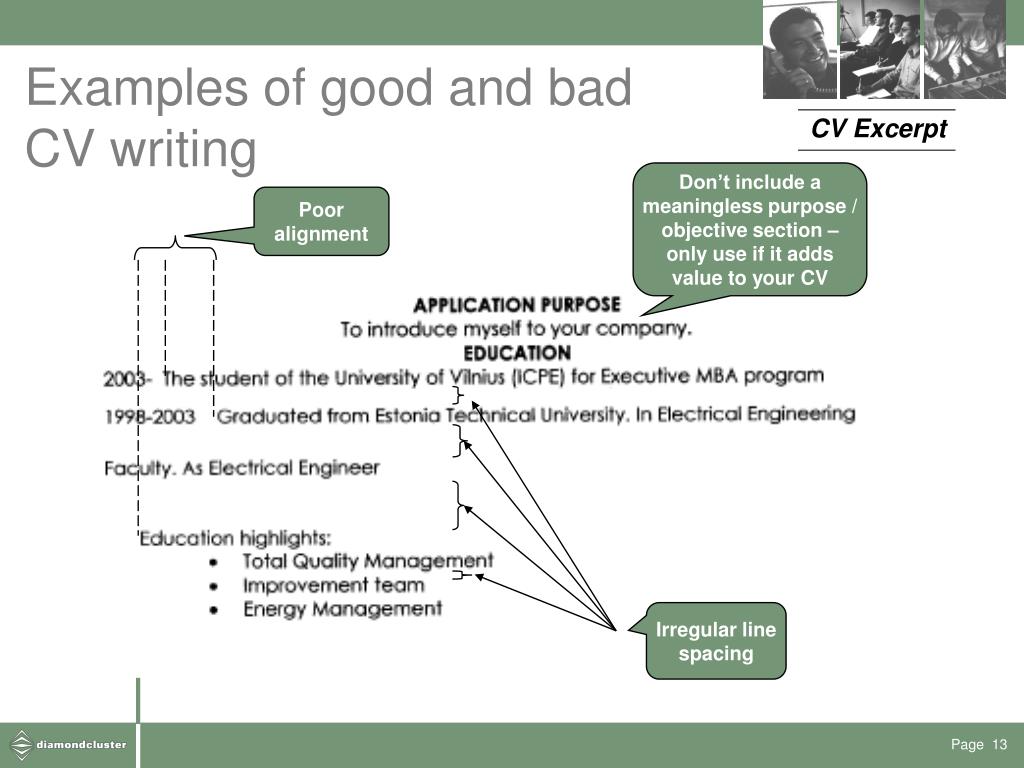 Examples of good and bad CV writing

CV Excerpt

Poor alignment

Don't include a meaningless purpose / objective section – only use if it adds value to your CV

APPLICATION PURPOSE
To introduce myself to your company.
EDUCATION
2003- The student of the University of Vilnius (ICPE) for Executive MBA program
1998-2003 Graduated from Estonia Technical University. In Electrical Engineering

Faculty. As Electrical Engineer

Education highlights:
• Total Quality Management
• Improvement team
• Energy Management

Irregular line spacing

diamondcluster

Page 13